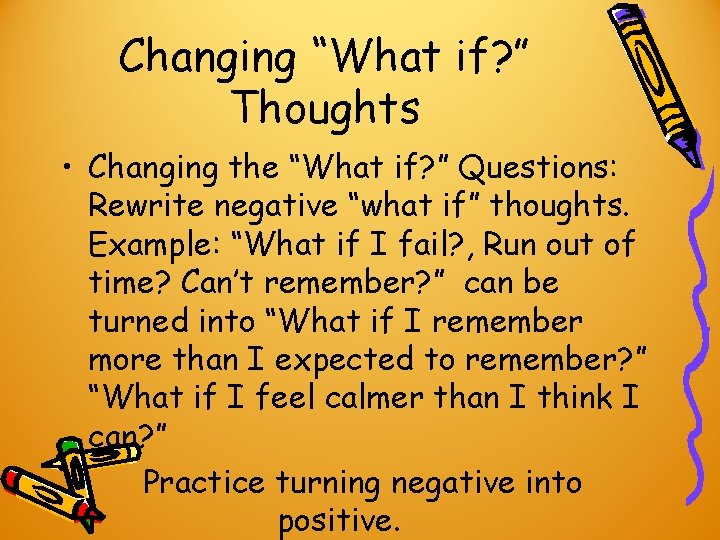 Changing “What if?” Thoughts

• Changing the “What if?” Questions: Rewrite negative “what if” thoughts. Example: “What if I fail?, Run out of time? Can’t remember?” can be turned into “What if I remember more than I expected to remember?” “What if I feel calmer than I think I can?”

Practice turning negative into positive.